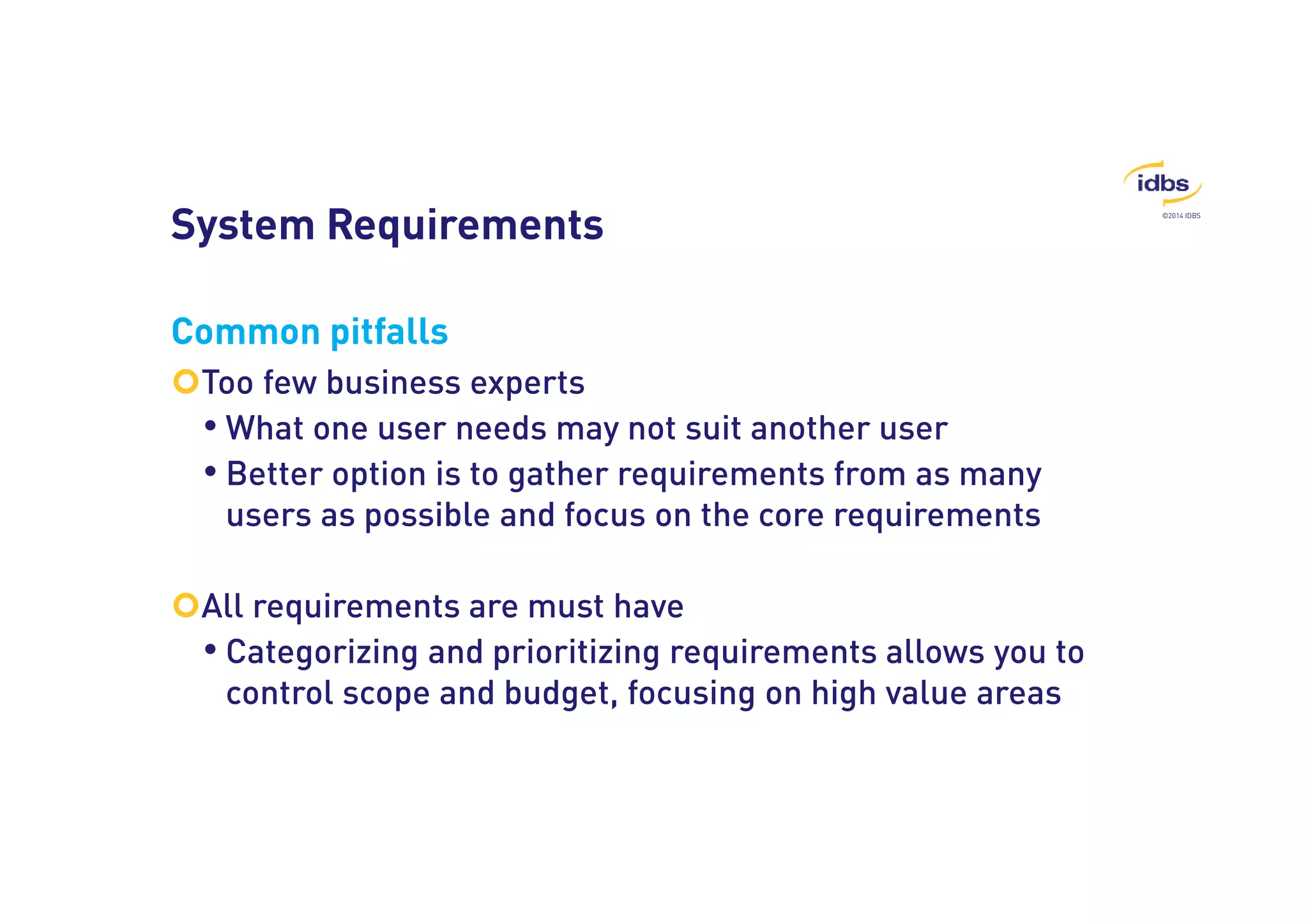 idbs
©2014 IDBS

System Requirements

Common pitfalls

Too few business experts

• What one user needs may not suit another user
• Better option is to gather requirements from as many users as possible and focus on the core requirements

All requirements are must have

• Categorizing and prioritizing requirements allows you to control scope and budget, focusing on high value areas